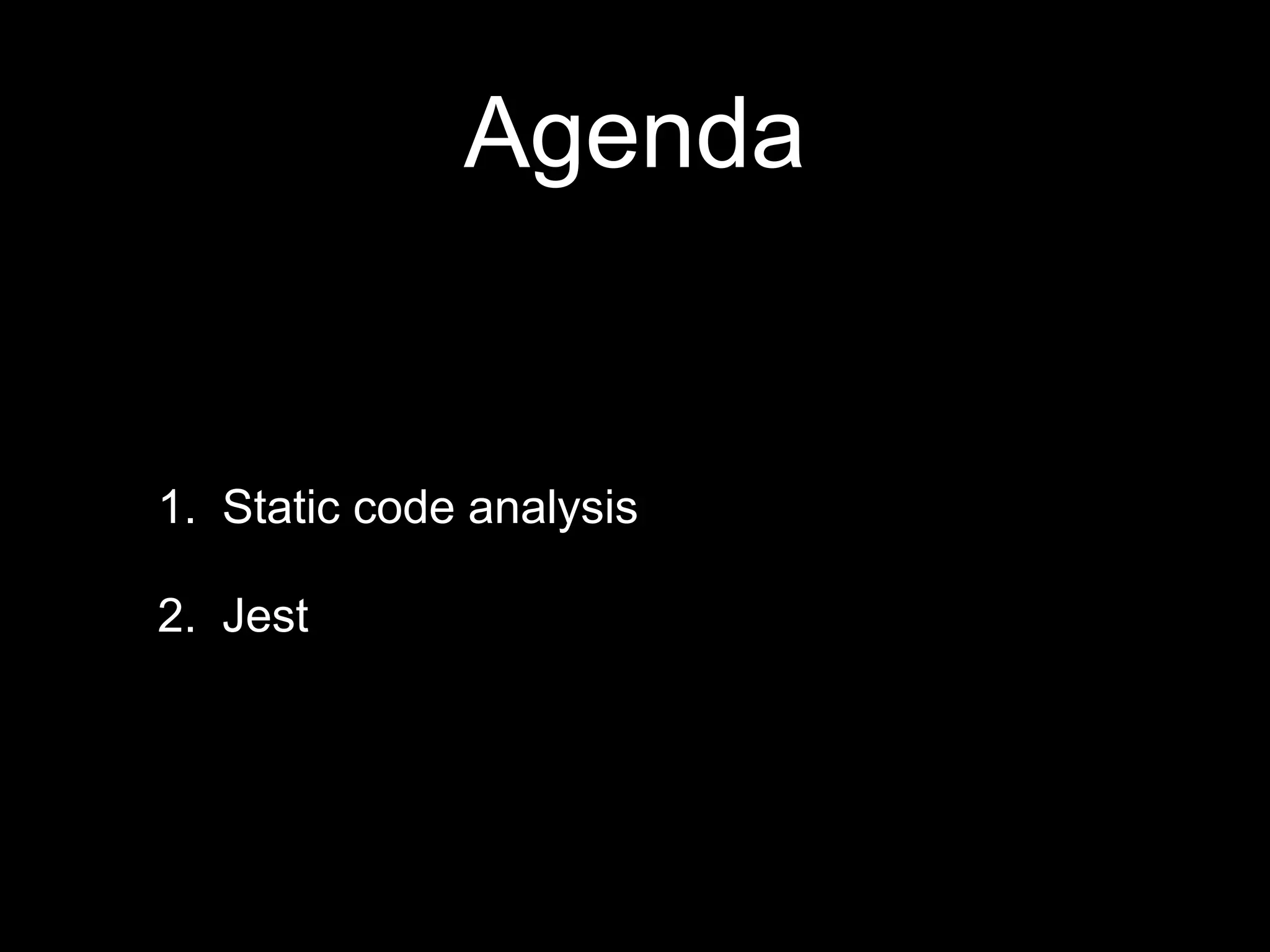 Agenda

1. Static code analysis

2. Jest